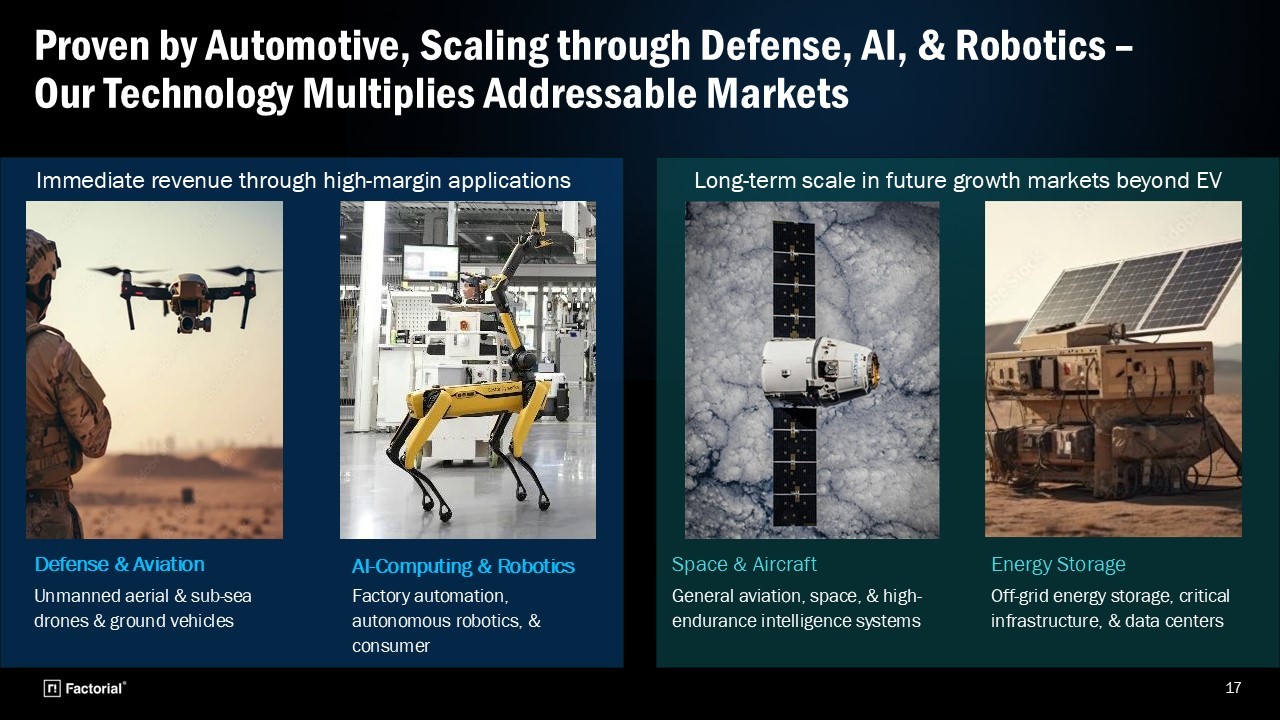 Proven by Automotive, Scaling through Defense, AI, & Robotics – Our Technology Multiplies Addressable Markets

Immediate revenue through high-margin applications

Defense & Aviation
Unmanned aerial & sub-sea drones & ground vehicles

AI-Computing & Robotics
Factory automation, autonomous robotics, & consumer

Long-term scale in future growth markets beyond EV

Space & Aircraft
General aviation, space, & high-endurance intelligence systems

Energy Storage
Off-grid energy storage, critical infrastructure, & data centers

Factorial®

17